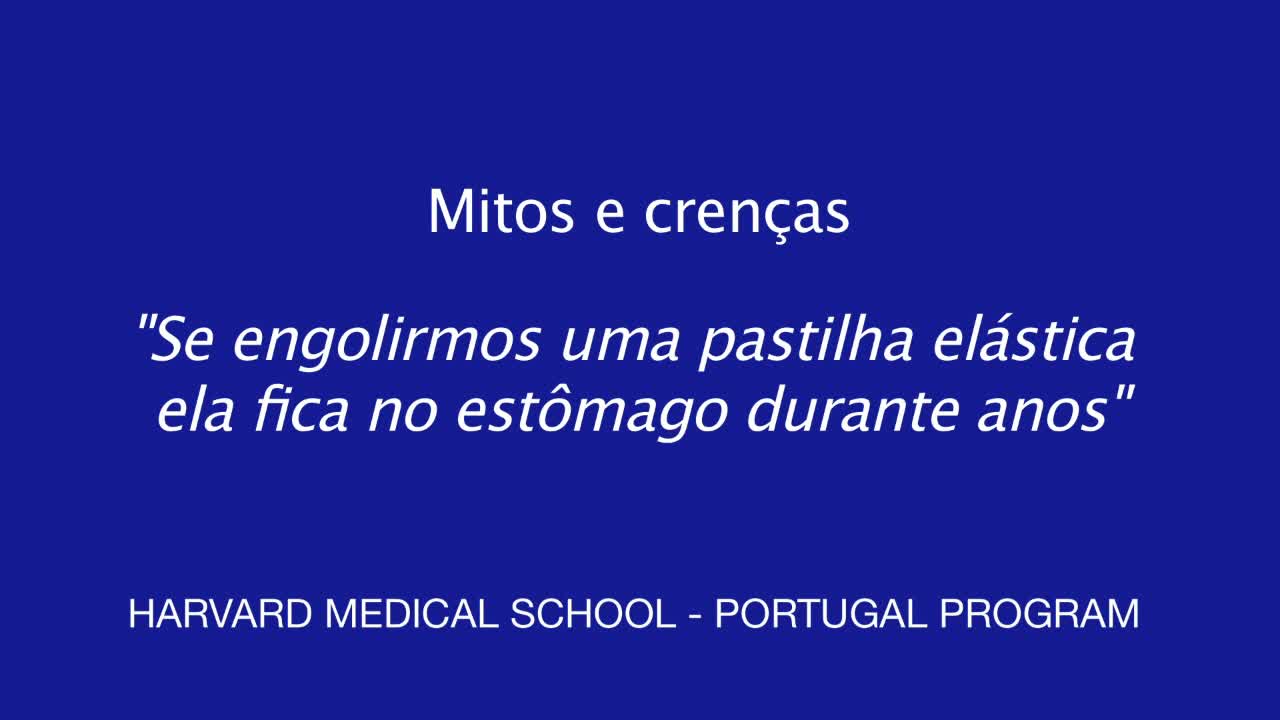 Mitos e crenças

"Se engolirmos uma pastilha elástica ela fica no estômago durante anos"

HARVARD MEDICAL SCHOOL - PORTUGAL PROGRAM